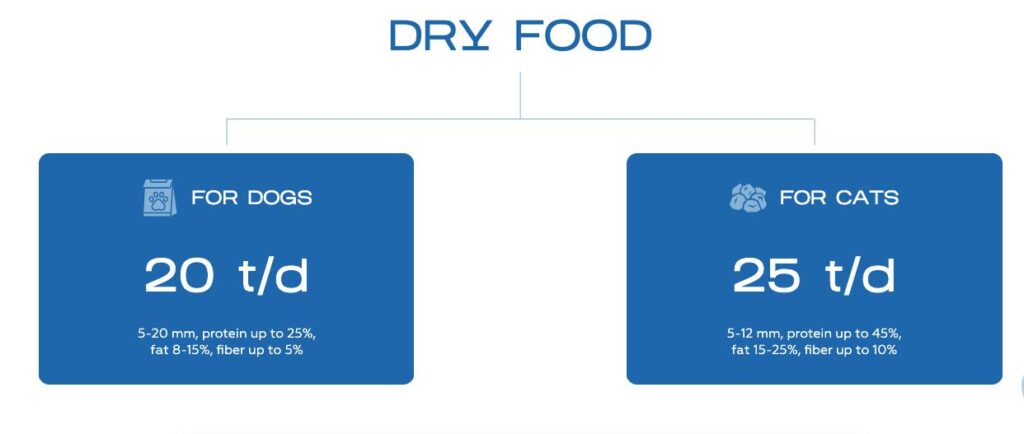 DRY FOOD

FOR DOGS

20 t/d

5-20 mm, protein up to 25%, fat 8-15%, fiber up to 5%

FOR CATS

25 t/d

5-12 mm, protein up to 45%, fat 15-25%, fiber up to 10%